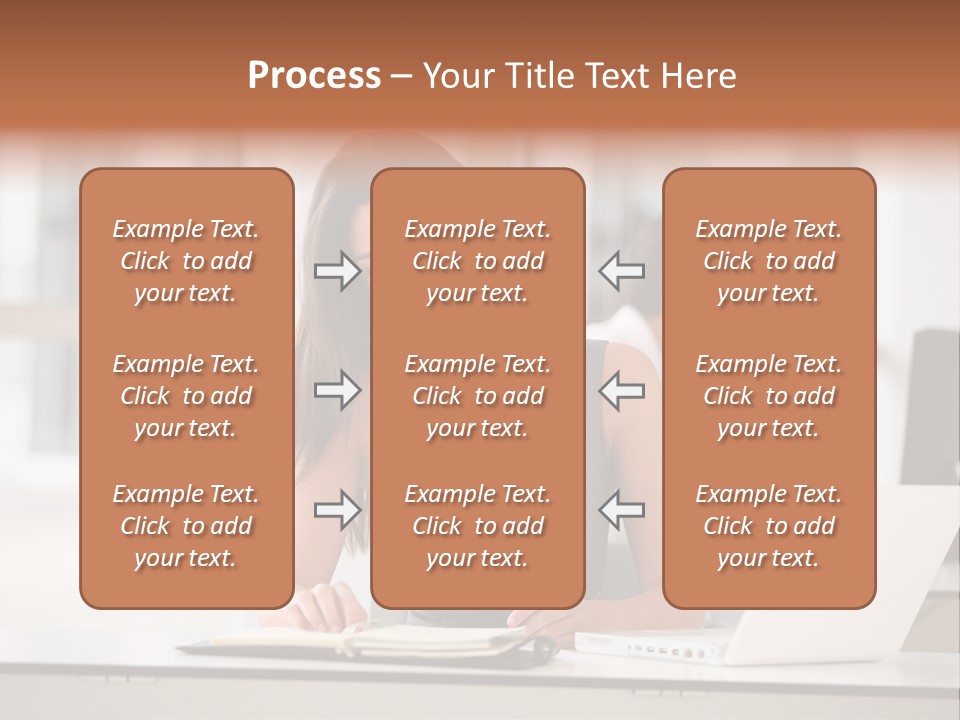 Process – Your Title Text Here

Example Text. Click to add your text.

Example Text. Click to add your text.

Example Text. Click to add your text.

Example Text. Click to add your text.

Example Text. Click to add your text.

Example Text. Click to add your text.

Example Text. Click to add your text.

Example Text. Click to add your text.

Example Text. Click to add your text.